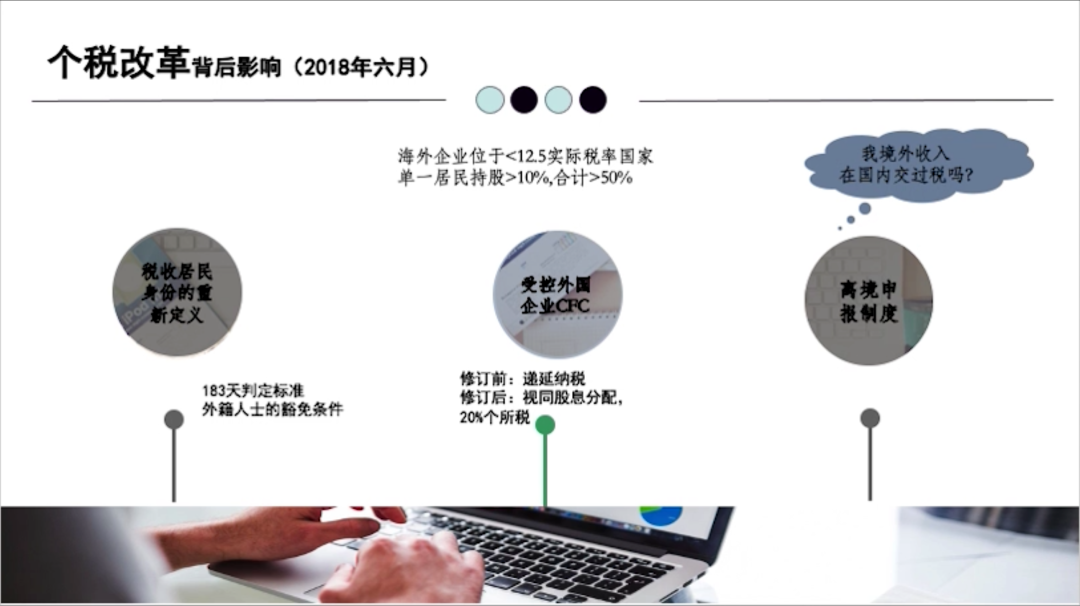 个税改革背后影响（2018年六月）

海外企业位于<12.5实际税率国家
单一居民持股>10%,合计>50%

我境外收入
在国内交过税吗?

税收居民身份的重新定义

受控外国企业CFC

离境申报制度

183天判定标准
外籍人士的豁免条件

修订前：递延纳税
修订后：视同股息分配，20%个所税